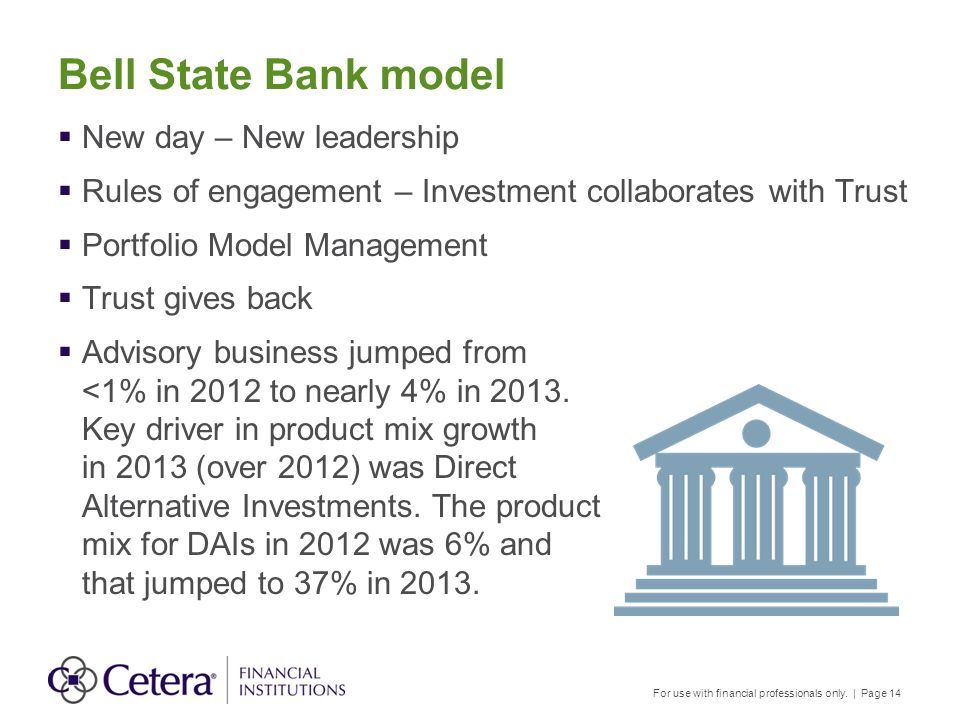 Bell State Bank model

▪ New day – New leadership

▪ Rules of engagement – Investment collaborates with Trust

▪ Portfolio Model Management

▪ Trust gives back

▪ Advisory business jumped from <1% in 2012 to nearly 4% in 2013. Key driver in product mix growth in 2013 (over 2012) was Direct Alternative Investments. The product mix for DAIs in 2012 was 6% and that jumped to 37% in 2013.

Cetera® FINANCIAL INSTITUTIONS

For use with financial professionals only. | Page 14